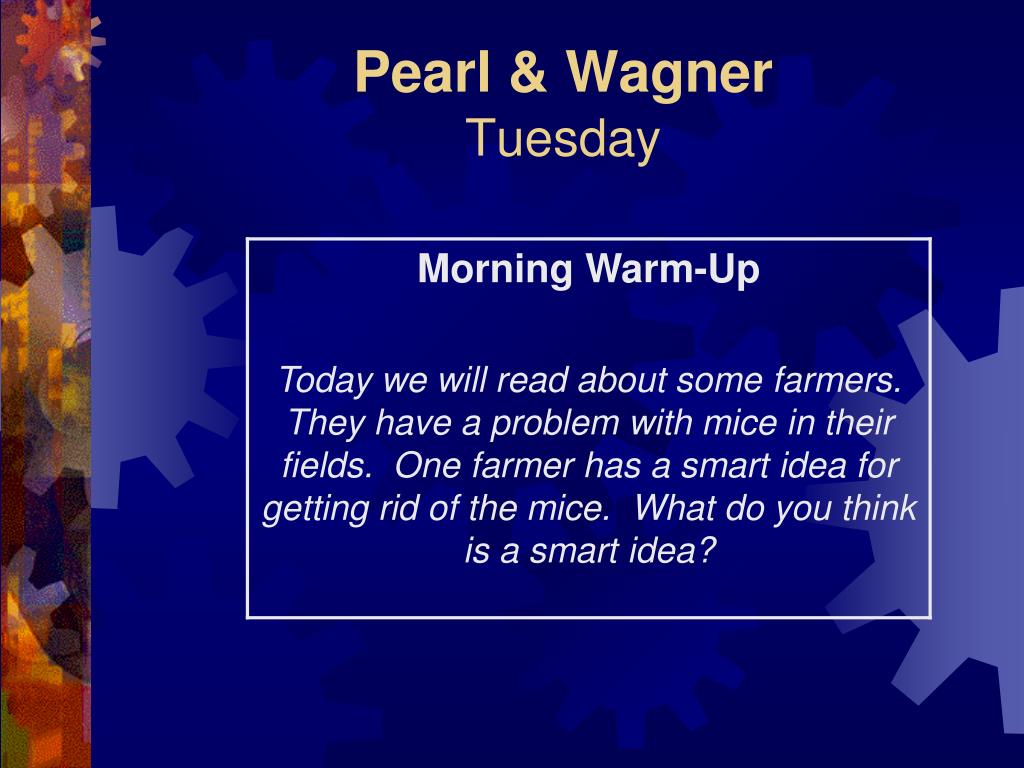 Pearl & Wagner
Tuesday

Morning Warm-Up

Today we will read about some farmers. They have a problem with mice in their fields. One farmer has a smart idea for getting rid of the mice. What do you think is a smart idea?